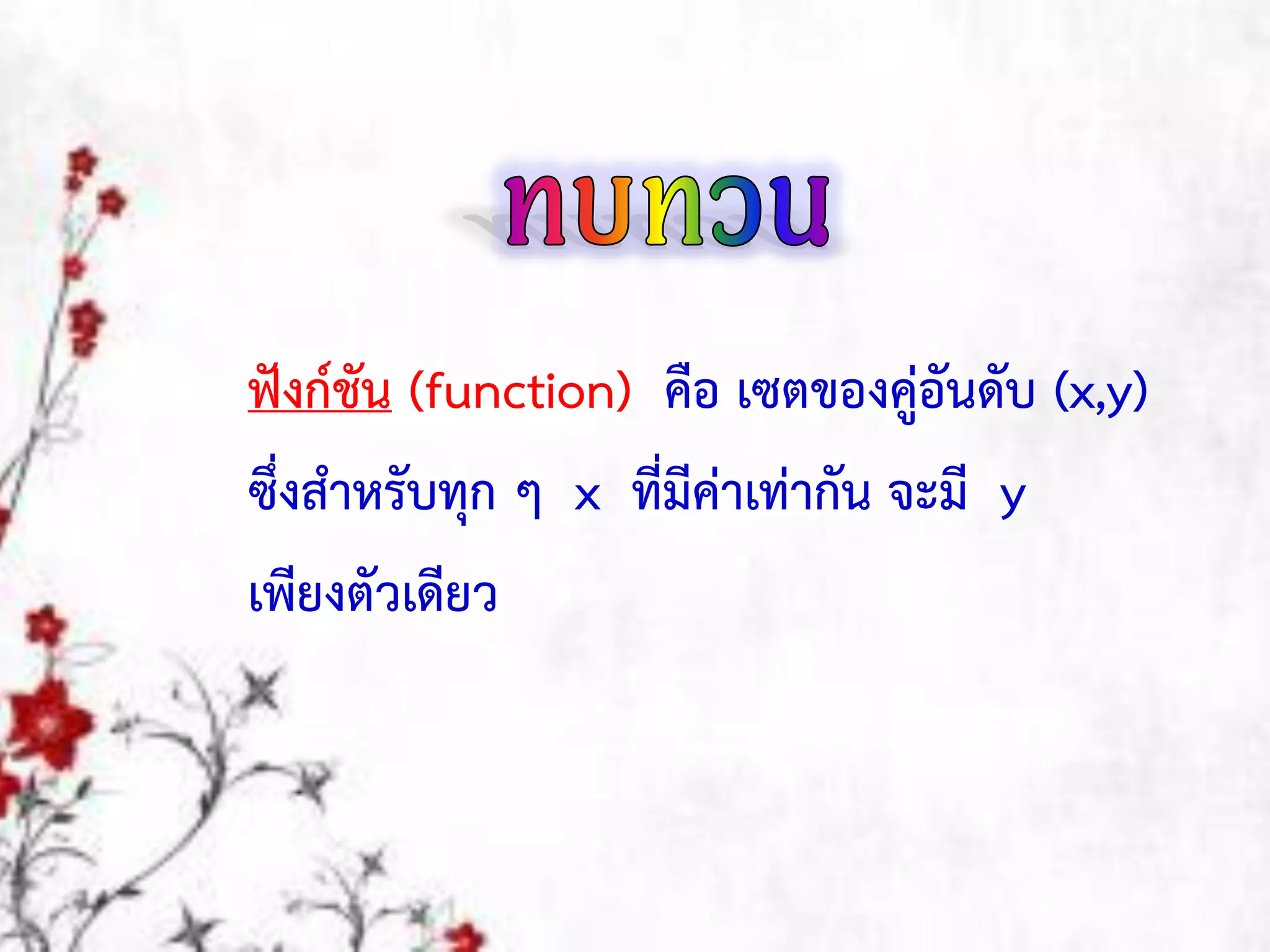 ทบทวน

ฟังก์ชัน (function) คือ เซตของคู่อันดับ (x,y) ซึ่งสำหรับทุก ๆ x ที่มีค่าเท่ากัน จะมี y เพียงตัวเดียว